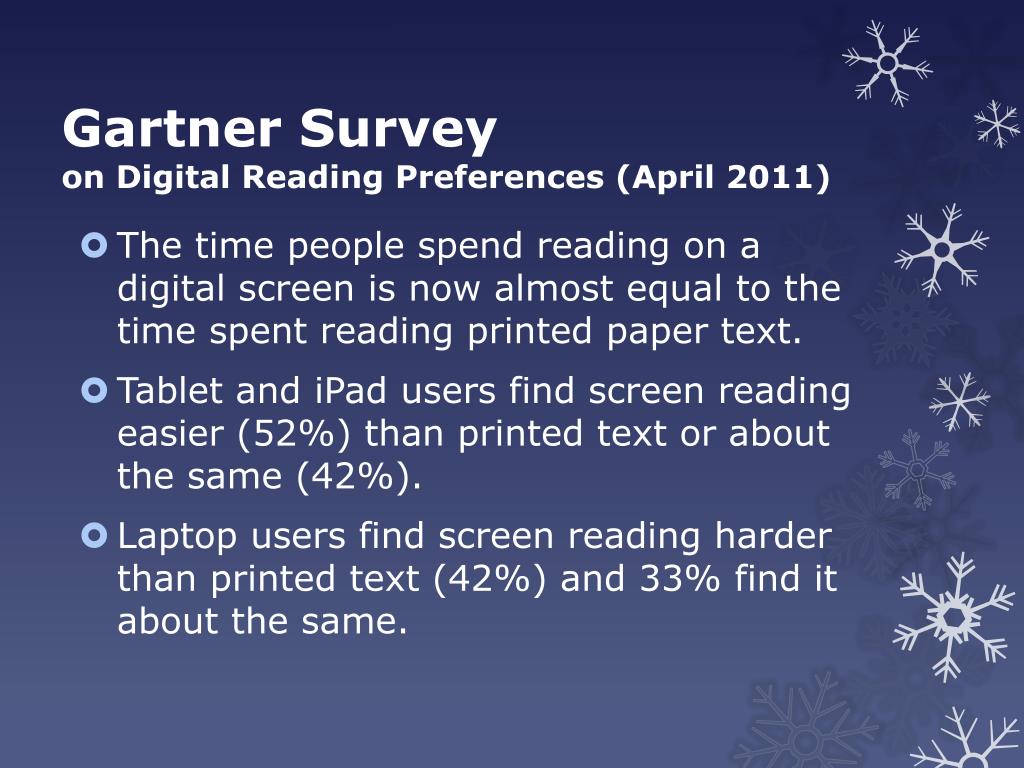 Gartner Survey
on Digital Reading Preferences (April 2011)

The time people spend reading on a digital screen is now almost equal to the time spent reading printed paper text.

Tablet and iPad users find screen reading easier (52%) than printed text or about the same (42%).

Laptop users find screen reading harder than printed text (42%) and 33% find it about the same.